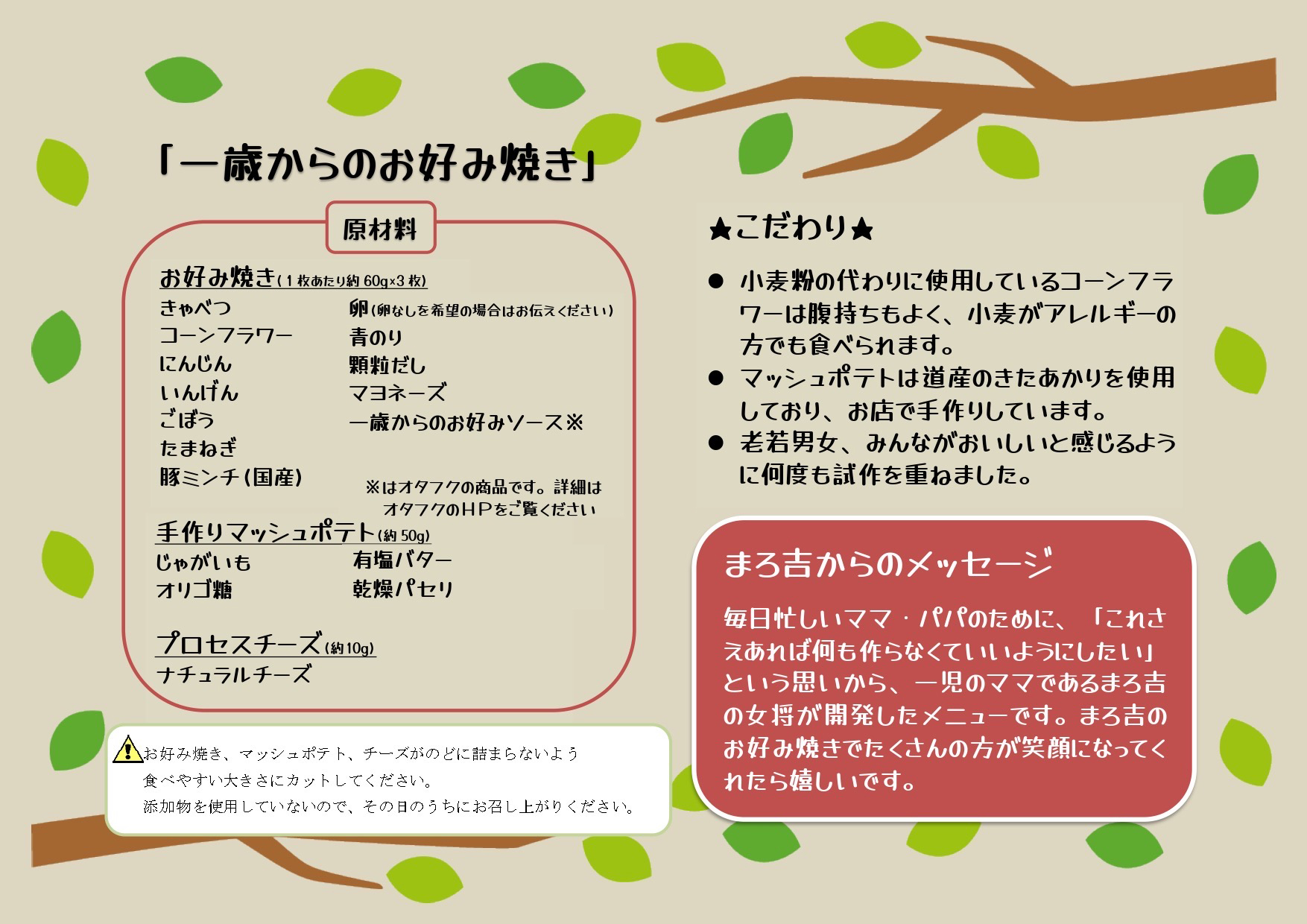 「一歳からのお好み焼き」

原材料

お好み焼き(1枚あたり約60g×3枚)
きゃべつ
コーンフラワー
にんじん
いんげん
ごぼう
たまねぎ
豚ミンチ(国産)

卵(卵なしを希望の場合はお伝えください)
青のり
顆粒だし
マヨネーズ
一歳からのお好みソース※

※はオタフクの商品です。詳細はオタフクのHPをご覧ください

手作りマッシュポテト(約50g)
じゃがいも
オリゴ糖
有塩バター
乾燥パセリ

プロセスチーズ(約10g)
ナチュラルチーズ

お好み焼き、マッシュポテト、チーズがのどに詰まらないよう食べやすい大きさにカットしてください。
添加物を使用していないので、その日のうちにお召し上がりください。

★こだわり★

● 小麦粉の代わりに使用しているコーンフラワーは腹持ちもよく、小麦がアレルギーの方でも食べられます。
● マッシュポテトは道産のきたあかりを使用しており、お店で手作りしています。
● 老若男女、みんながおいしいと感じるように何度も試作を重ねました。

まろ吉からのメッセージ

毎日忙しいママ・パパのために、「これさえあれば何も作らなくていいようにしたい」という思いから、一児のママであるまろ吉の女将が開発したメニューです。まろ吉のお好み焼きでたくさんの方が笑顔になってくれたら嬉しいです。